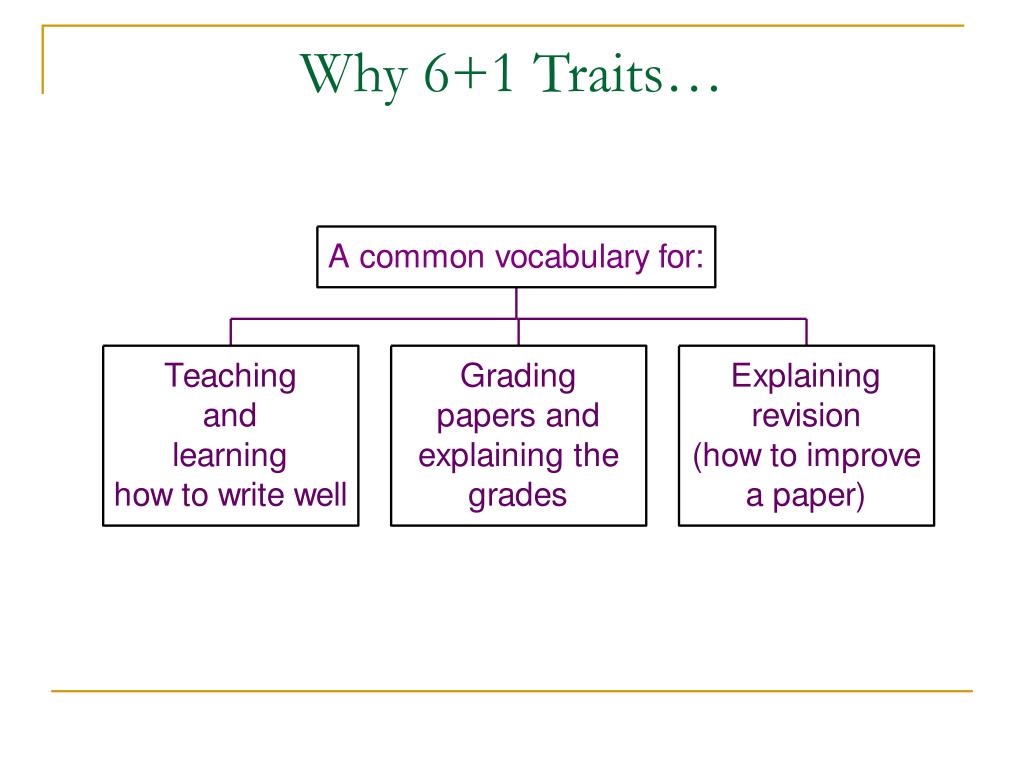 Why 6+1 Traits…

A common vocabulary for:

Teaching and learning how to write well

Grading papers and explaining the grades

Explaining revision (how to improve a paper)